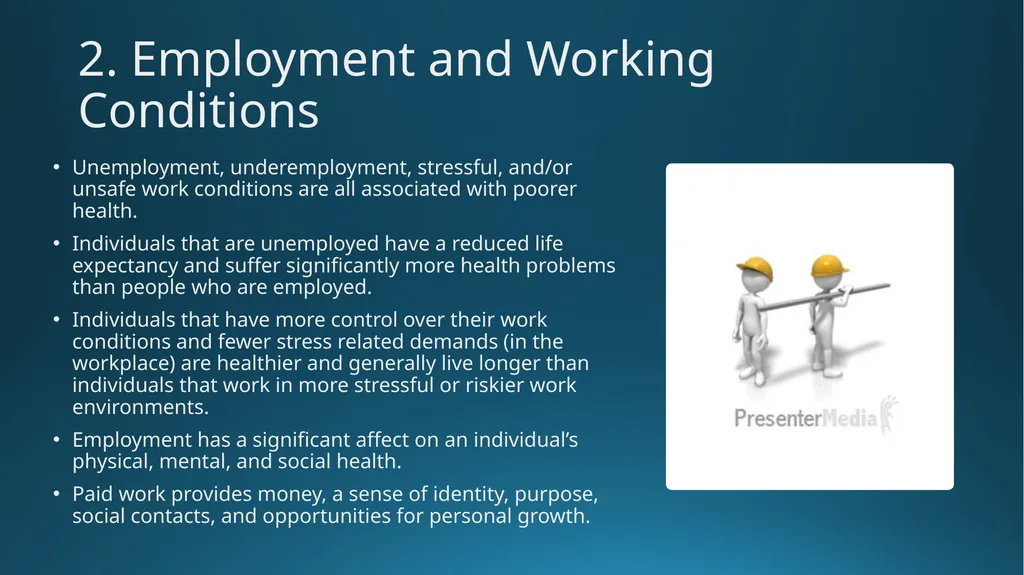 2. Employment and Working Conditions

• Unemployment, underemployment, stressful, and/or unsafe work conditions are all associated with poorer health.

• Individuals that are unemployed have a reduced life expectancy and suffer significantly more health problems than people who are employed.

• Individuals that have more control over their work conditions and fewer stress related demands (in the workplace) are healthier and generally live longer than individuals that work in more stressful or riskier work environments.

• Employment has a significant affect on an individual's physical, mental, and social health.

• Paid work provides money, a sense of identity, purpose, social contacts, and opportunities for personal growth.

PresenterMedia